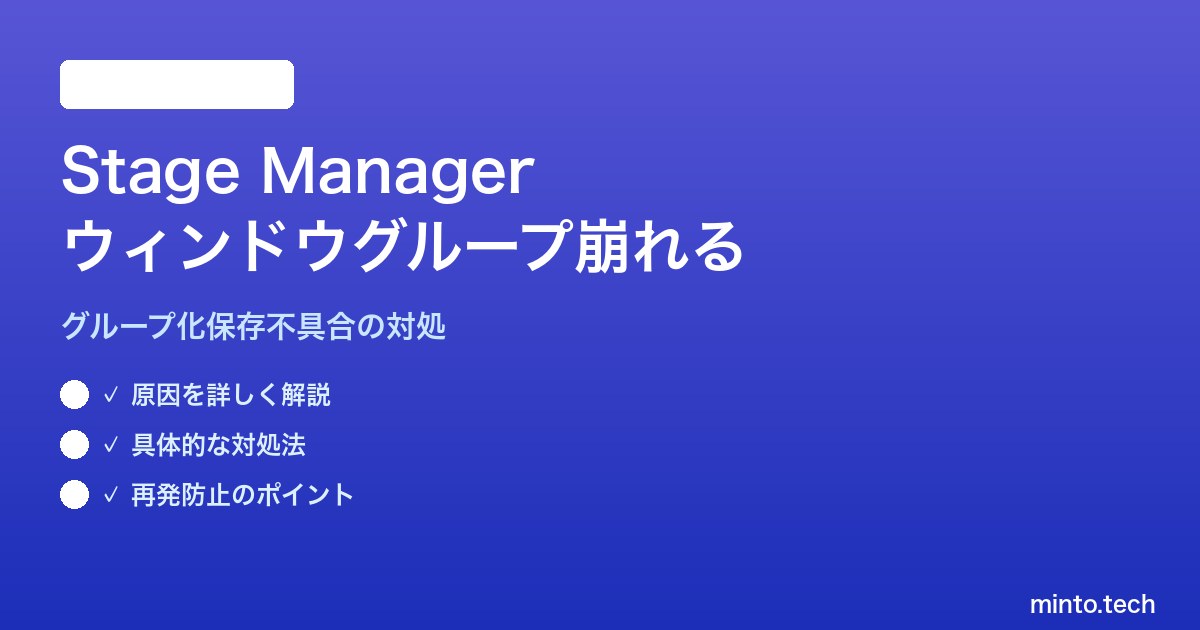 Stage Manager
ウィンドウグループ崩れる

グループ化保存不具合の対処

✓ 原因を詳しく解説
✓ 具体的な対処法
✓ 再発防止のポイント

minto.tech